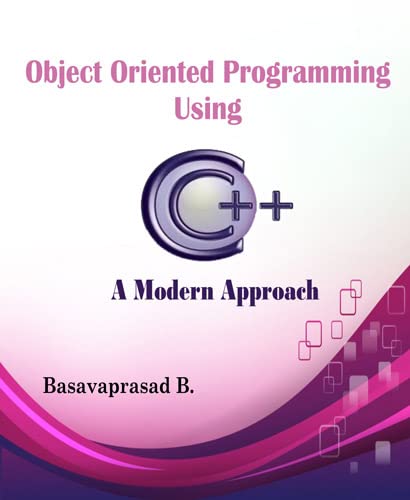 Object Oriented Programming Using

C++

A Modern Approach

Basavaprasad B.